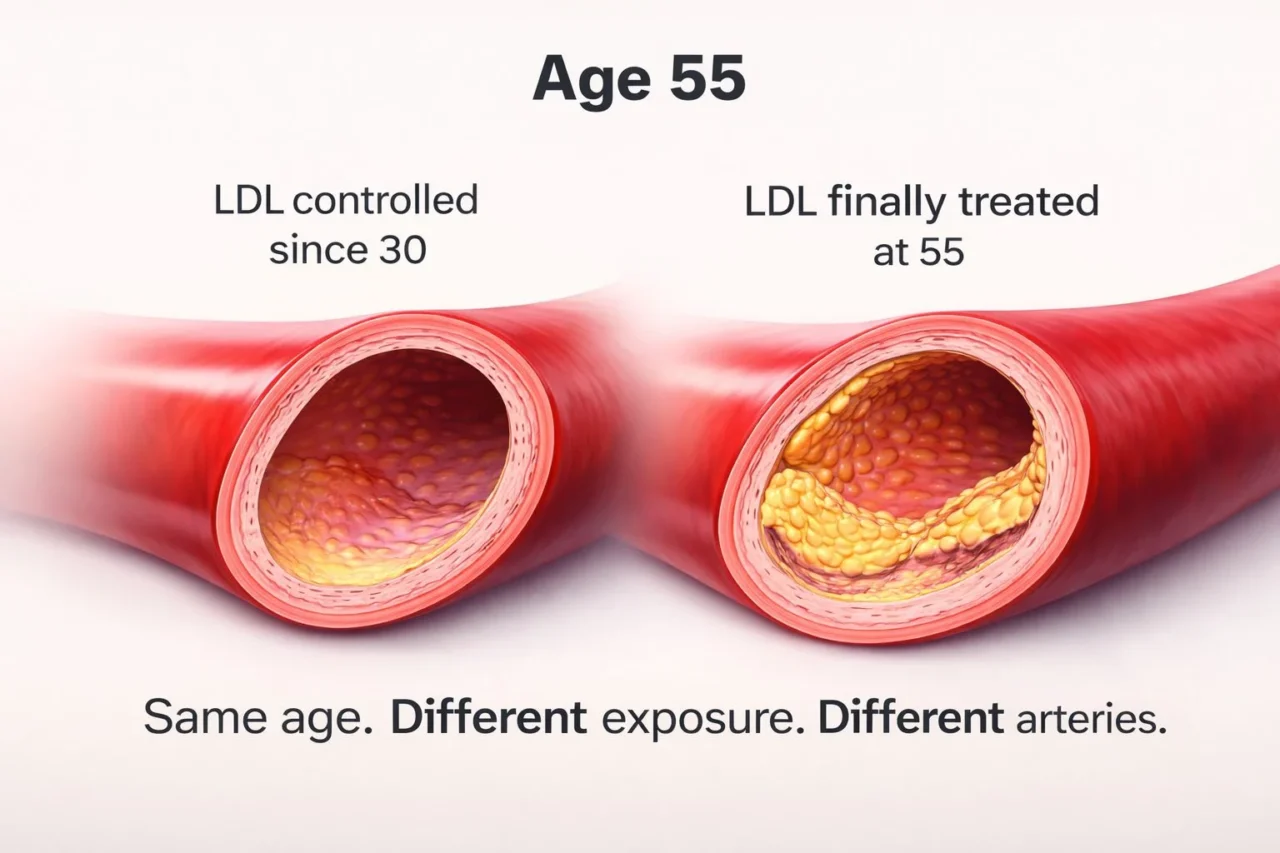 Age 55

LDL controlled since 30

LDL finally treated at 55

Same age. Different exposure. Different arteries.